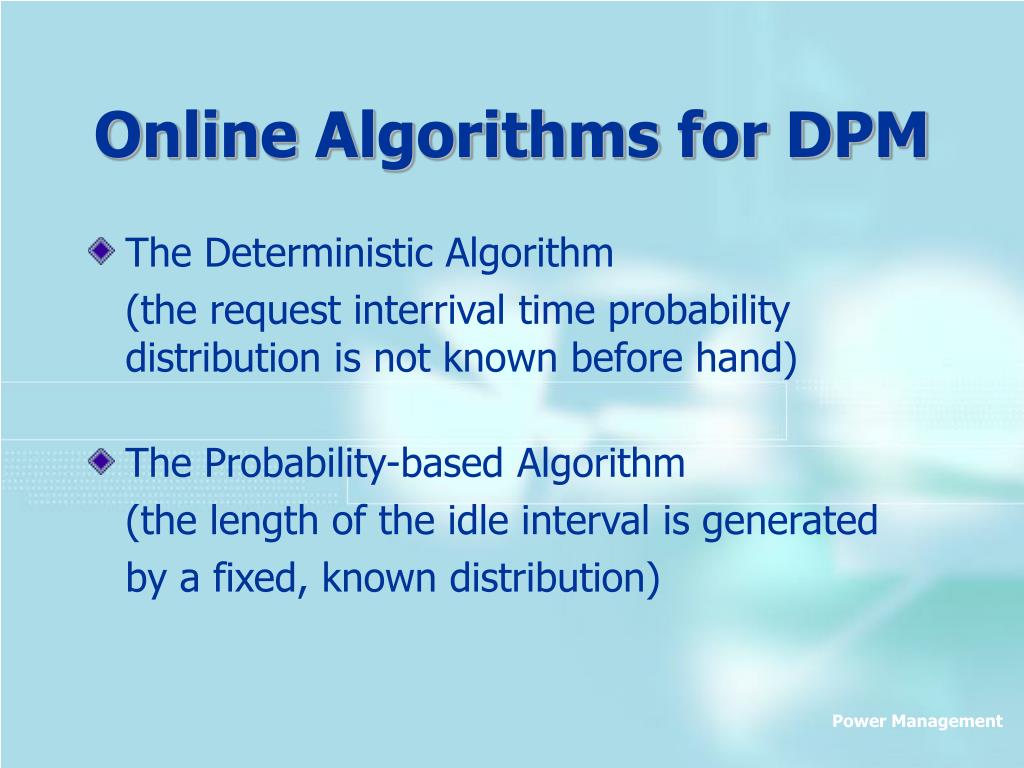 Online Algorithms for DPM

The Deterministic Algorithm
(the request interrival time probability distribution is not known before hand)

The Probability-based Algorithm
(the length of the idle interval is generated by a fixed, known distribution)

Power Management